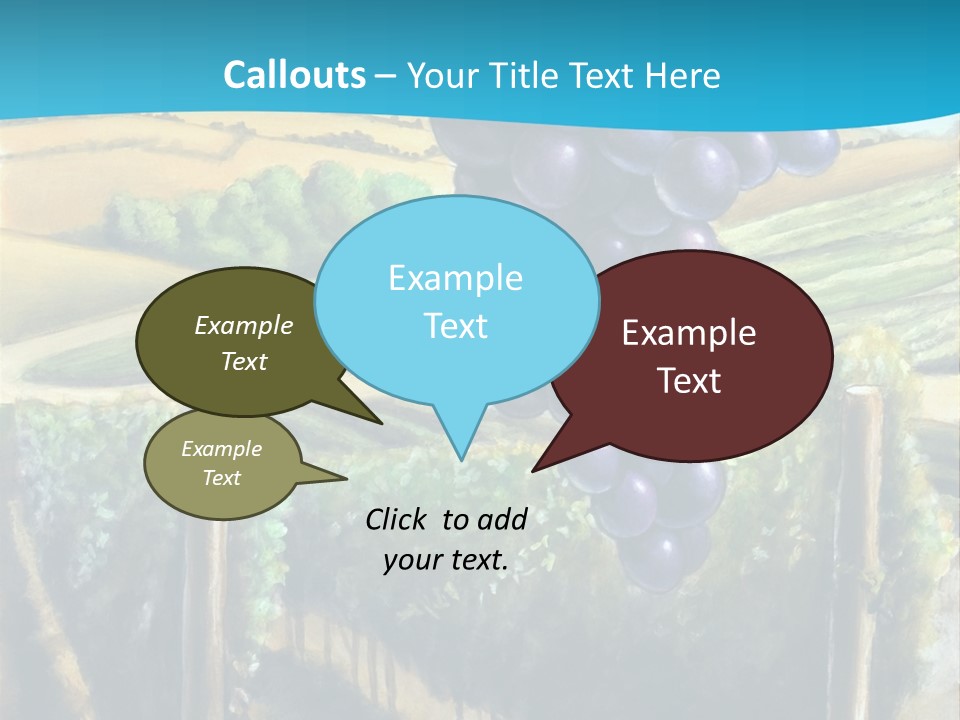 Callouts – Your Title Text Here

Example Text

Example Text

Example Text

Example Text

Click to add your text.